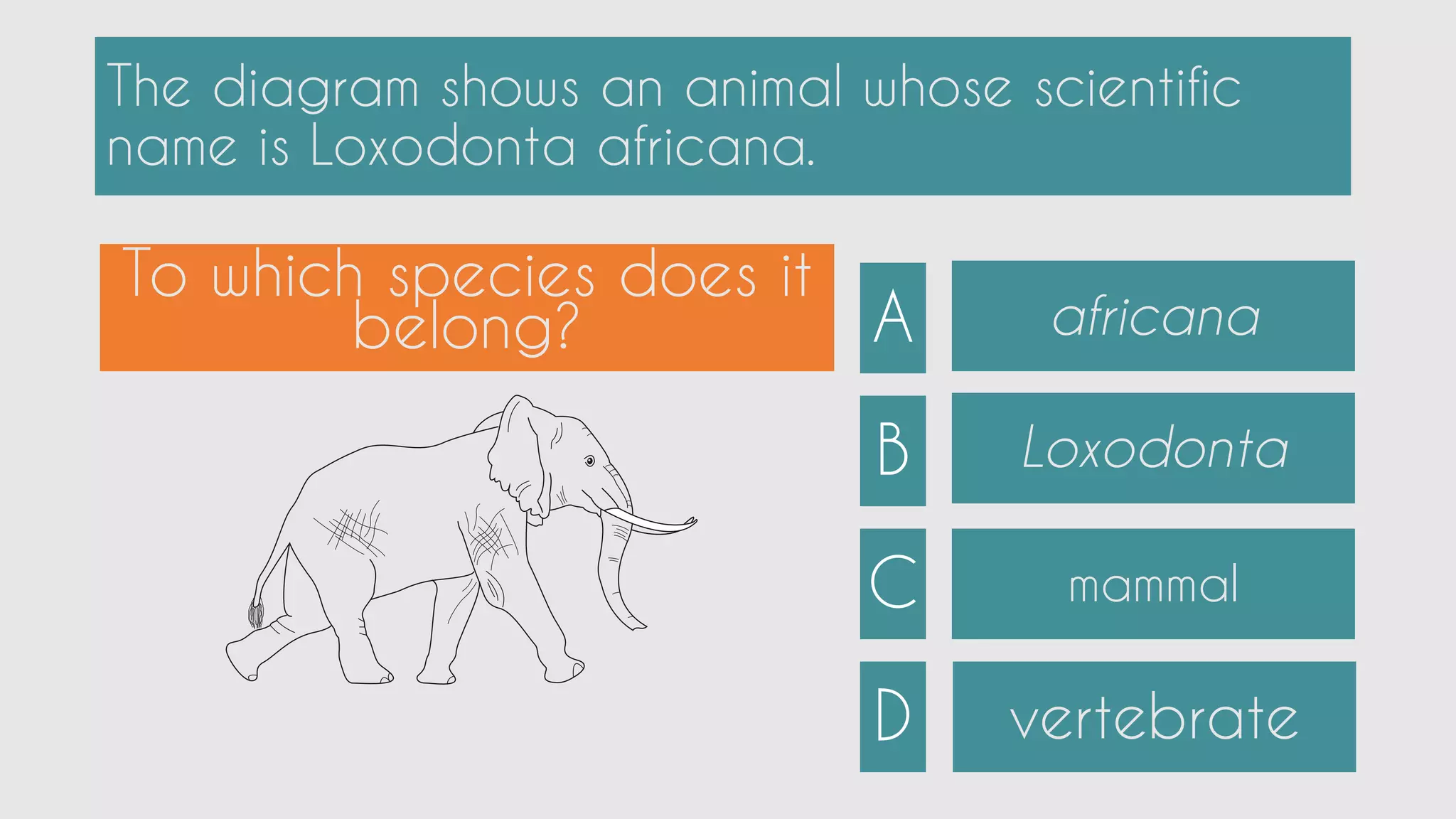 The diagram shows an animal whose scientific name is Loxodonta africana.

To which species does it belong?

A
africana

B
Loxodonta

C
mammal

D
vertebrate